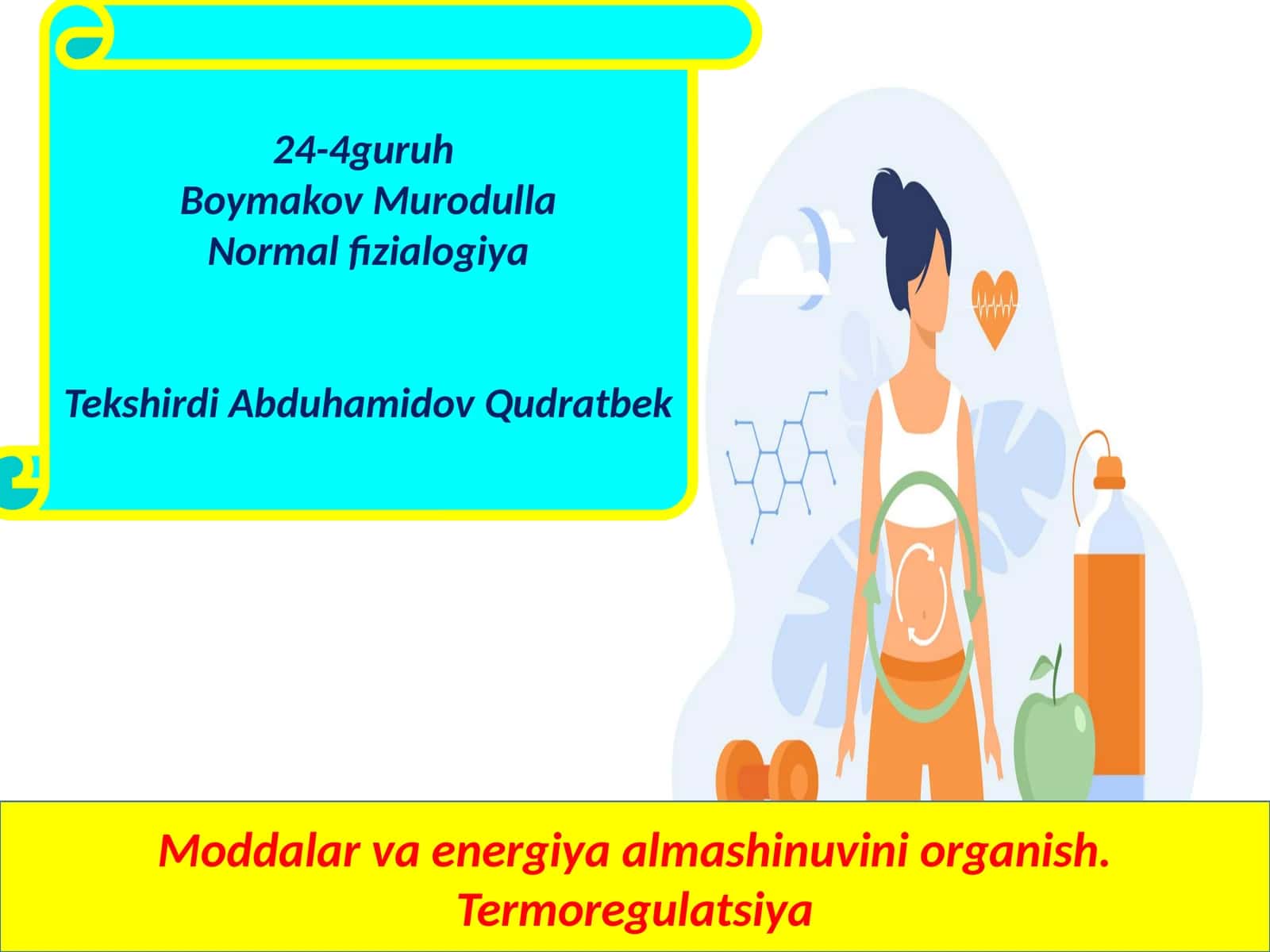 24-4guruh
Boymakov Murodulla
Normal fizialogiya

Tekshirdi Abduhamidov Qudratbek

Moddalar va energiya almashinuvini organish. Termoregulatsiya